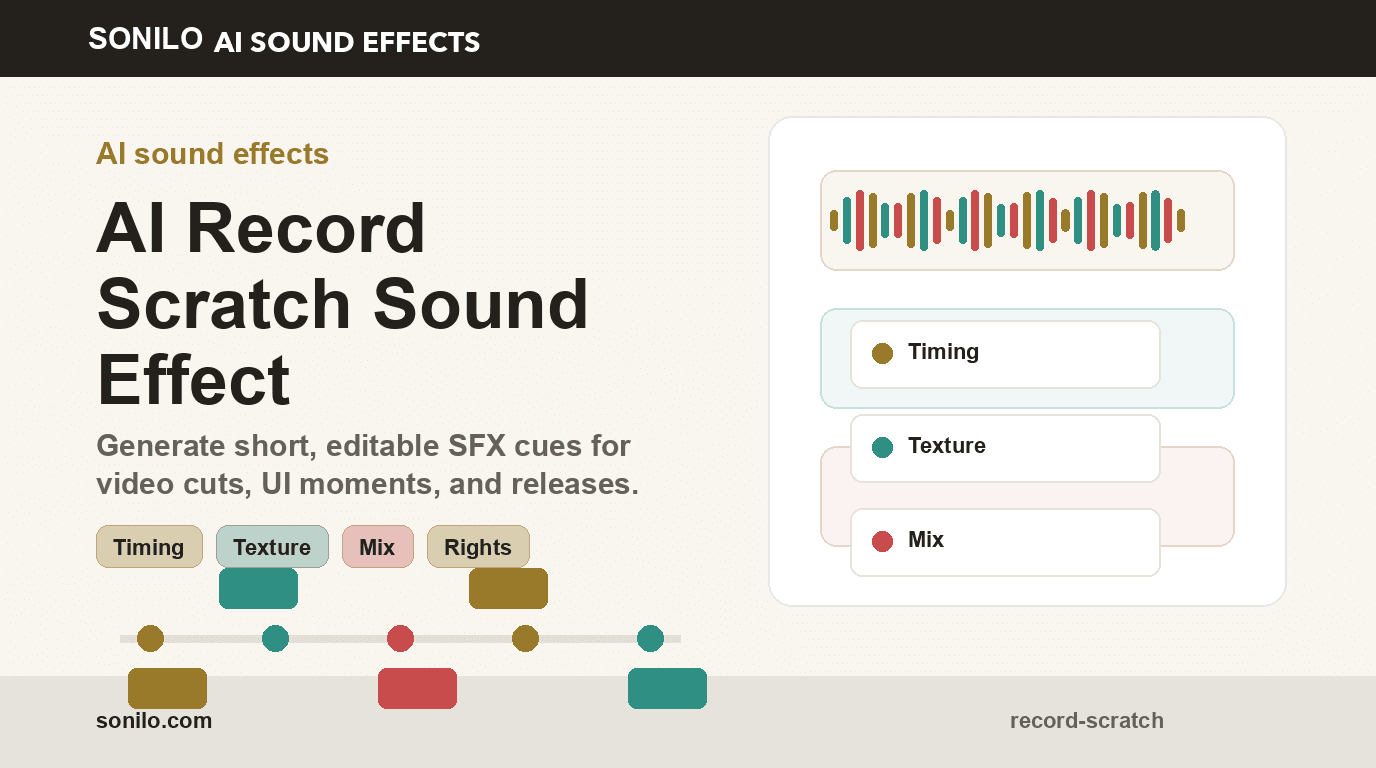 SONILO AI SOUND EFFECTS

AI sound effects

AI Record Scratch Sound Effect

Generate short, editable SFX cues for video cuts, UI moments, and releases.

Timing Texture Mix Rights

Timing
Texture
Mix

sonilo.com

record-scratch